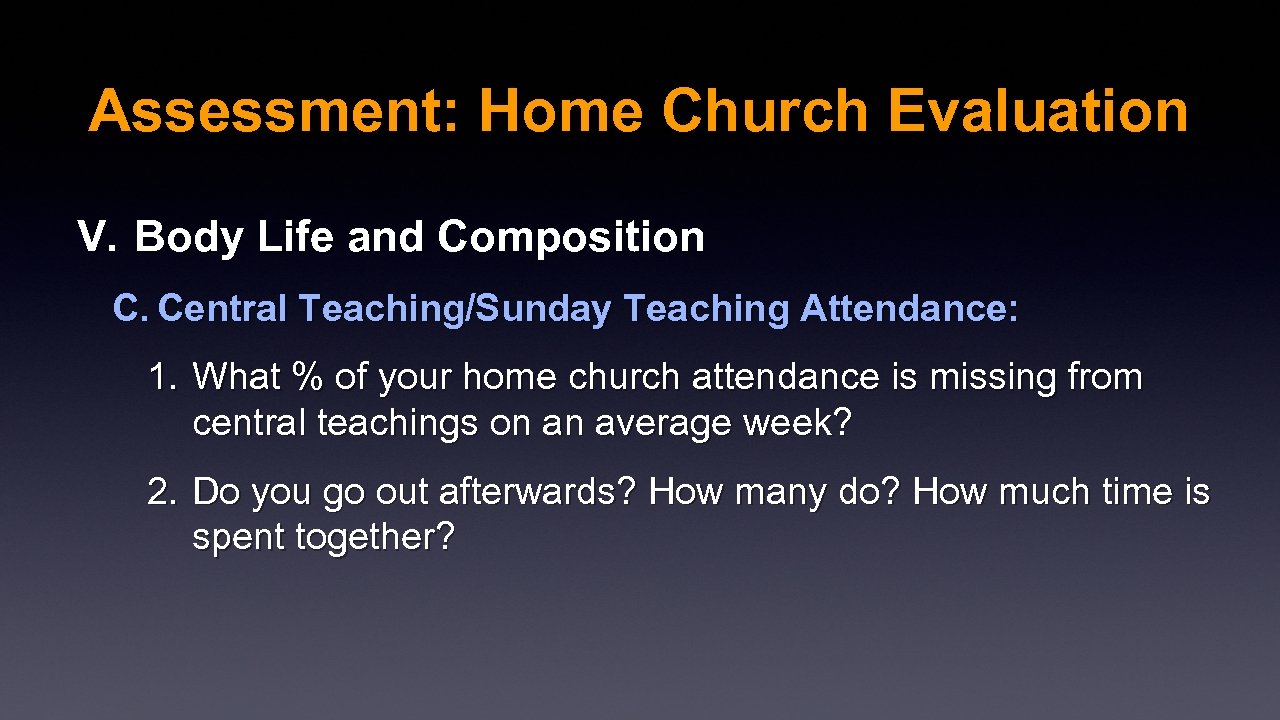 Assessment: Home Church Evaluation

V. Body Life and Composition

C. Central Teaching/Sunday Teaching Attendance:

1. What % of your home church attendance is missing from central teachings on an average week?

2. Do you go out afterwards? How many do? How much time is spent together?